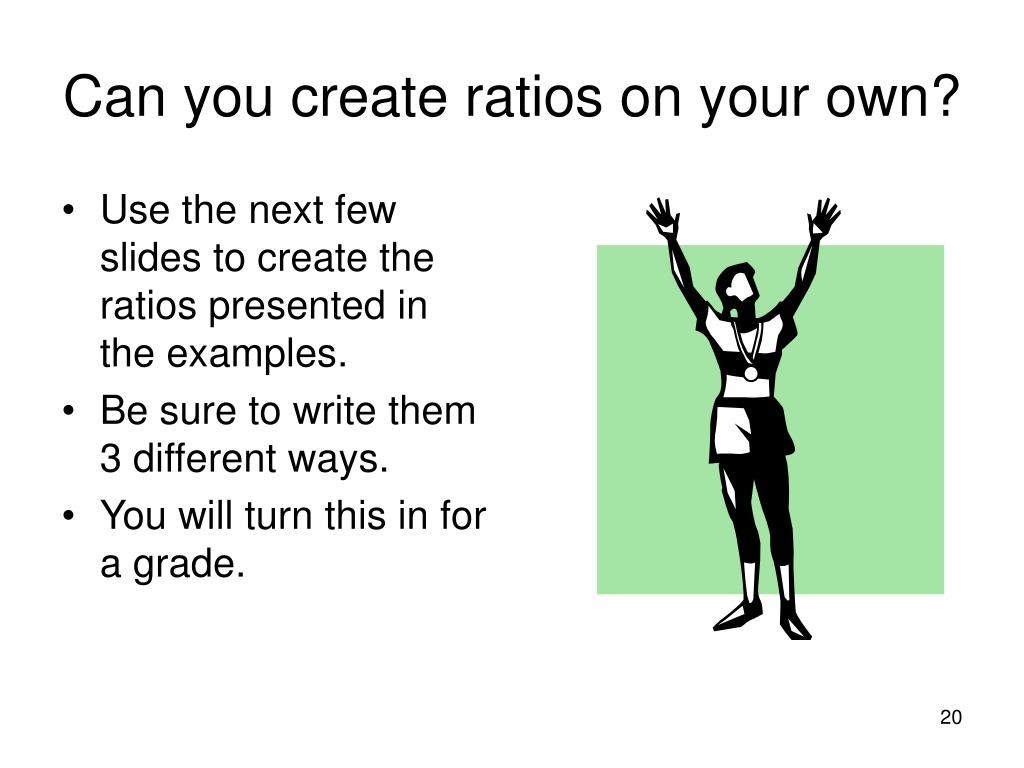 Can you create ratios on your own?

• Use the next few slides to create the ratios presented in the examples.
• Be sure to write them 3 different ways.
• You will turn this in for a grade.

20